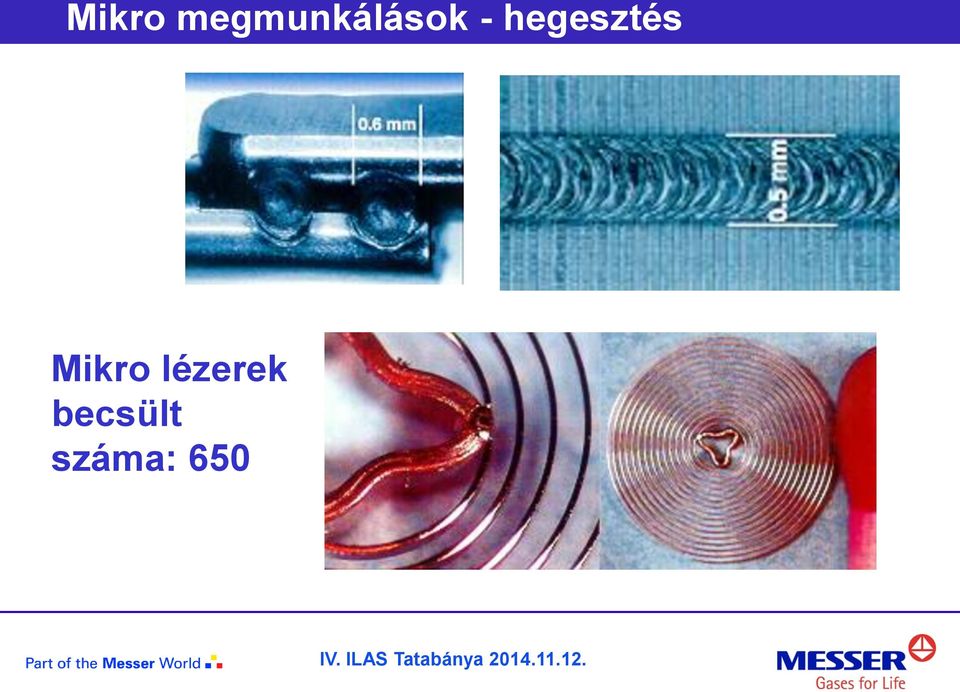 Mikro megmunkálások - hegesztés

0.6 mm

0.5 mm

Mikro lézerek becsült száma: 650

Part of the Messer World

IV. ILAS Tatabánya 2014.11.12.

MESSER
Gases for Life